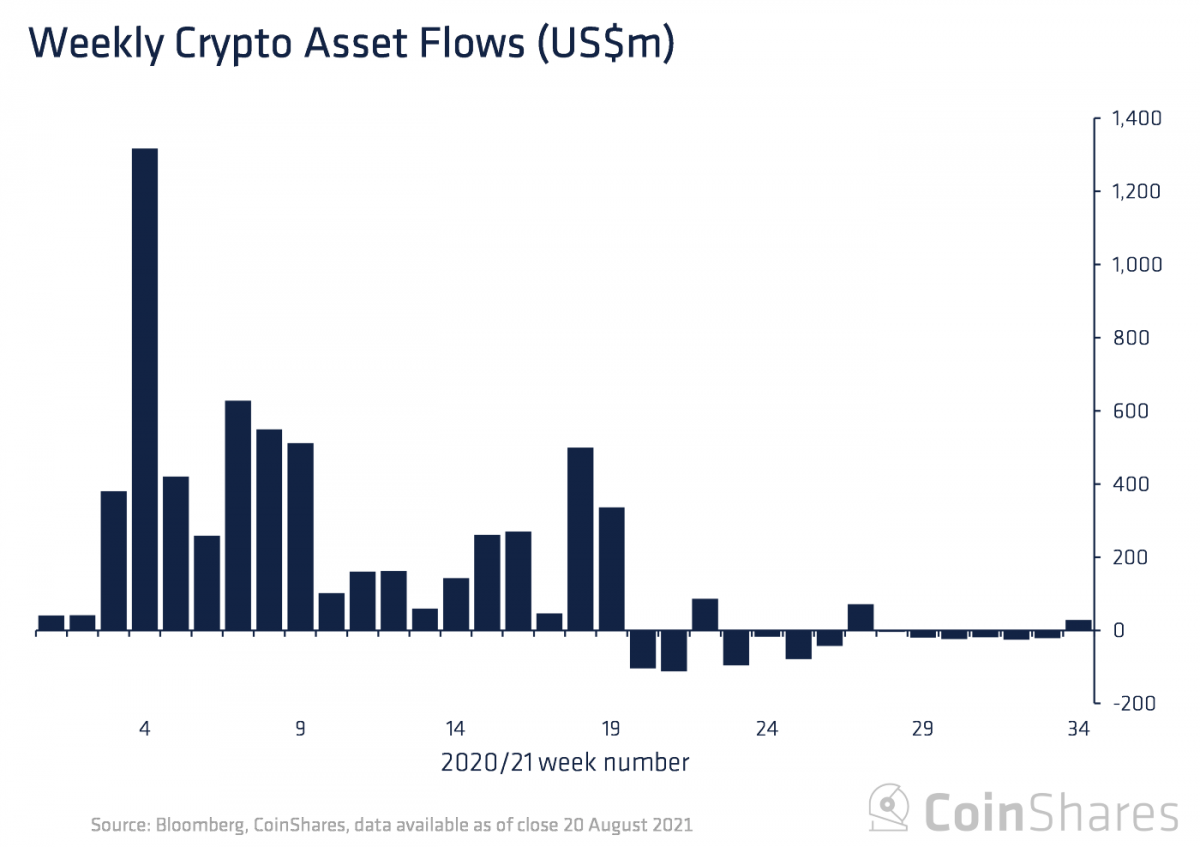 Weekly Crypto Asset Flows (US$m)

1,400
1,200
1,000
800
600
400
200
0
-200

4
9
14
19
24
29
34

2020/21 week number

Source: Bloomberg, CoinShares, data available as of close 20 August 2021

CoinShares